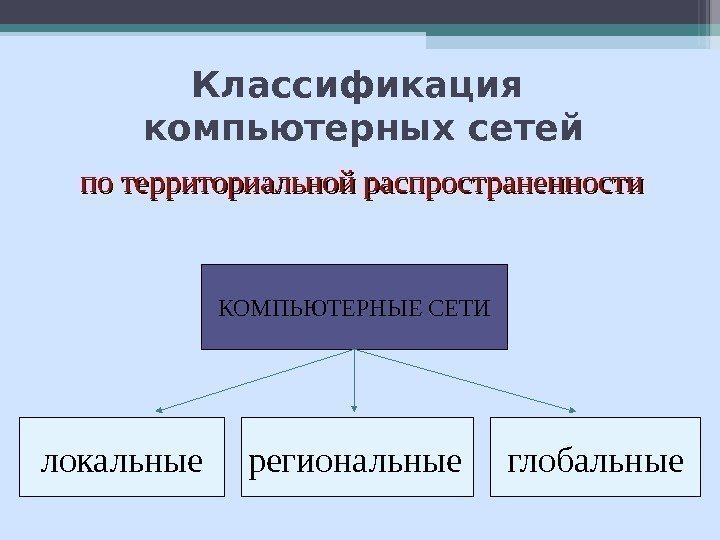 Классификация компьютерных сетей

по территориальной распространенности

КОМПЬЮТЕРНЫЕ СЕТИ

локальные

региональные

глобальные